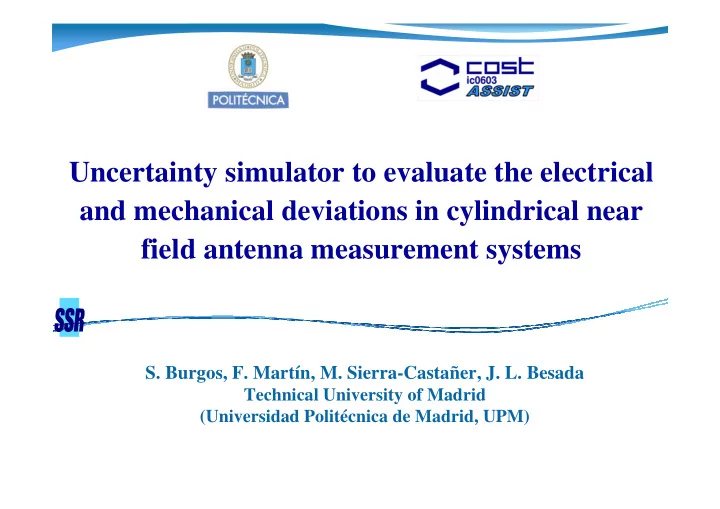 POLITÉCNICA

cost
ic0603
ASSIST

Uncertainty simulator to evaluate the electrical and mechanical deviations in cylindrical near field antenna measurement systems

SSR

S. Burgos, F. Martín, M. Sierra-Castañer, J. L. Besada
Technical University of Madrid
(Universidad Politécnica de Madrid, UPM)